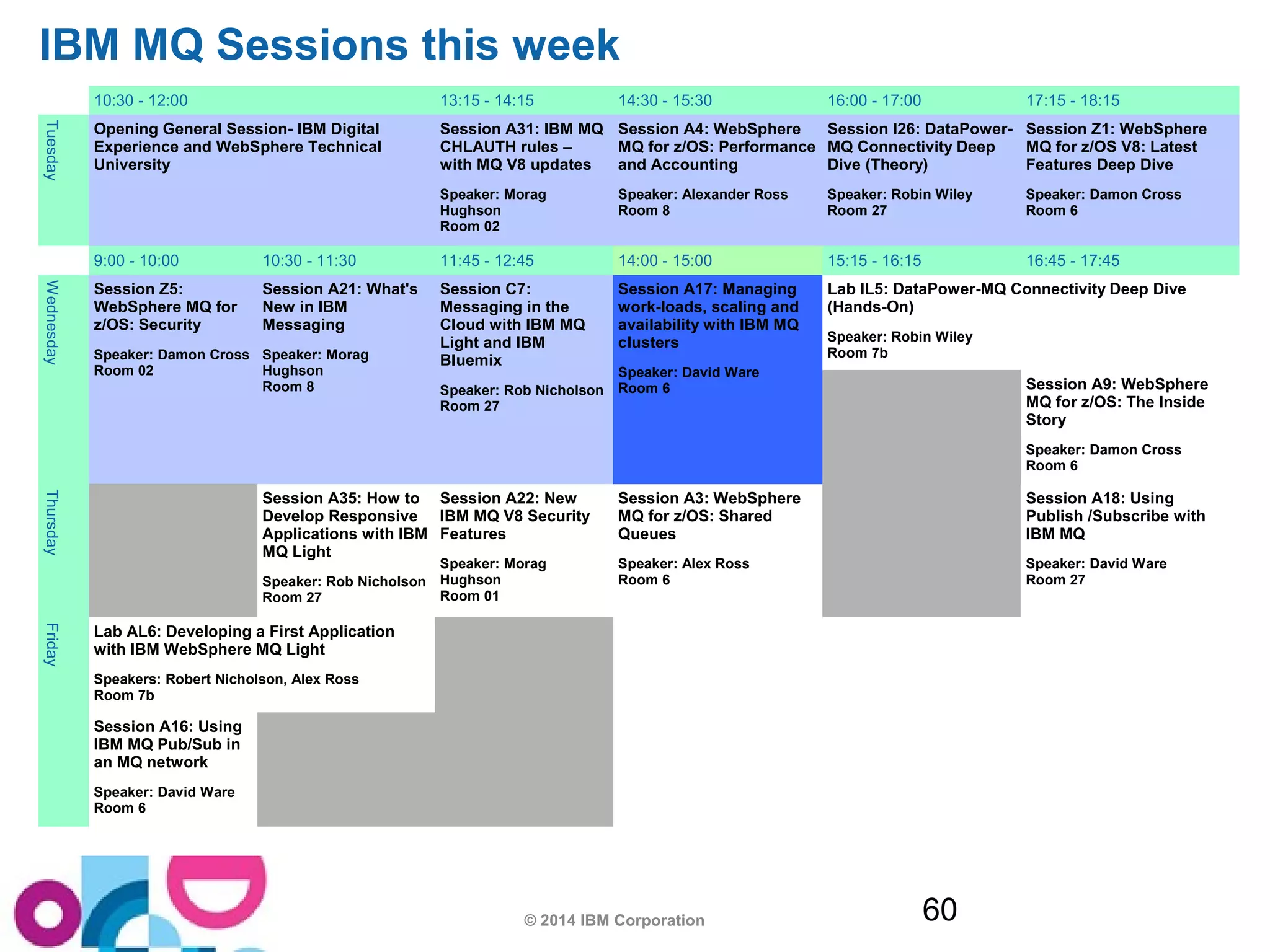 IBM MQ Sessions this week

| | 10:30 - 12:00 | | 13:15 - 14:15 | 14:30 - 15:30 | 16:00 - 17:00 | 17:15 - 18:15 |
|---|---|---|---|---|---|---|
| Tuesday | Opening General Session- IBM Digital Experience and WebSphere Technical University | | Session A31: IBM MQ CHLAUTH rules – with MQ V8 updates Speaker: Morag Hughson Room 02 | Session A4: WebSphere MQ for z/OS: Performance and Accounting Speaker: Alexander Ross Room 8 | Session I26: DataPower-MQ Connectivity Deep Dive (Theory) Speaker: Robin Wiley Room 27 | Session Z1: WebSphere MQ for z/OS V8: Latest Features Deep Dive Speaker: Damon Cross Room 6 |
| | 9:00 - 10:00 | 10:30 - 11:30 | 11:45 - 12:45 | 14:00 - 15:00 | 15:15 - 16:15 | 16:45 - 17:45 |
| Wednesday | Session Z5: WebSphere MQ for z/OS: Security Speaker: Damon Cross Room 02 | Session A21: What's New in IBM Messaging Speaker: Morag Hughson Room 8 | Session C7: Messaging in the Cloud with IBM MQ Light and IBM Bluemix Speaker: Rob Nicholson Room 27 | Session A17: Managing work-loads, scaling and availability with IBM MQ clusters Speaker: David Ware Room 6 | Lab IL5: DataPower-MQ Connectivity Deep Dive (Hands-On) Speaker: Robin Wiley Room 7b | Session A9: WebSphere MQ for z/OS: The Inside Story Speaker: Damon Cross Room 6 |
| Thursday | | Session A35: How to Develop Responsive Applications with IBM MQ Light Speaker: Rob Nicholson Room 27 | Session A22: New IBM MQ V8 Security Features Speaker: Morag Hughson Room 01 | Session A3: WebSphere MQ for z/OS: Shared Queues Speaker: Alex Ross Room 6 | | Session A18: Using Publish /Subscribe with IBM MQ Speaker: David Ware Room 27 |
| Friday | Lab AL6: Developing a First Application with IBM WebSphere MQ Light Speakers: Robert Nicholson, Alex Ross Room 7b | | | | | |
| | Session A16: Using IBM MQ Pub/Sub in an MQ network Speaker: David Ware Room 6 | | | | | |

© 2014 IBM Corporation

60